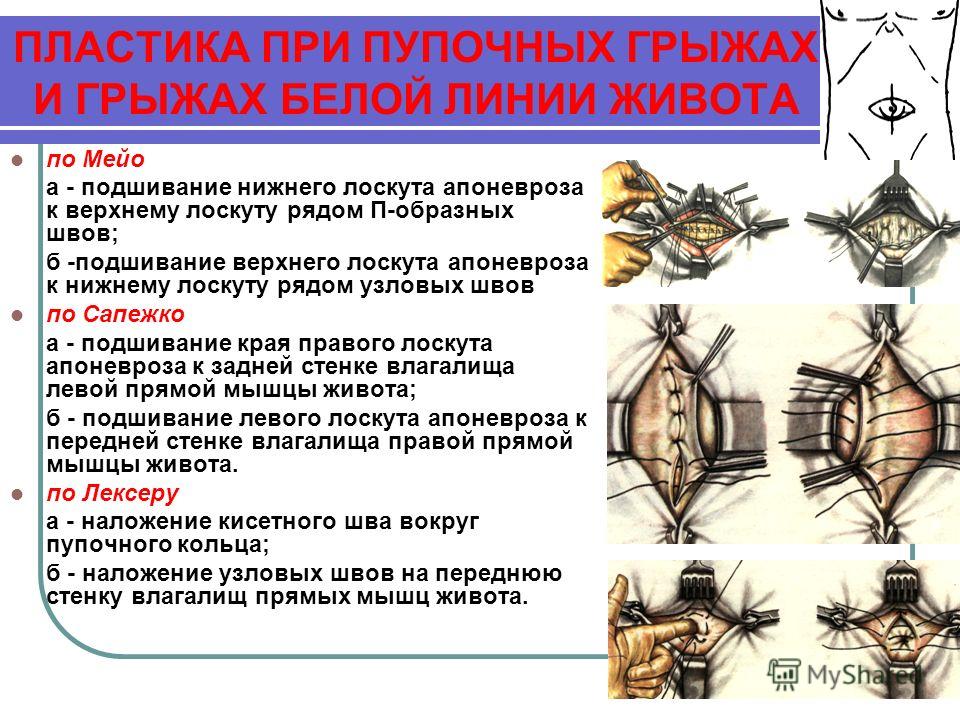 ПЛАСТИКА ПРИ ПУПОЧНЫХ ГРЫЖАХ И ГРЫЖАХ БЕЛОЙ ЛИНИИ ЖИВОТА

по Мейо

а - подшивание нижнего лоскута апоневроза к верхнему лоскуту рядом П-образных швов;

б -подшивание верхнего лоскута апоневроза к нижнему лоскуту рядом узловых швов

по Сапежко

а - подшивание края правого лоскута апоневроза к задней стенке влагалища левой прямой мышцы живота;

б - подшивание левого лоскута апоневроза к передней стенке влагалища правой прямой мышцы живота.

по Лексеру

а - наложение кисетного шва вокруг пупочного кольца;

б - наложение узловых швов на переднюю стенку влагалищ прямых мышц живота.

MyShared